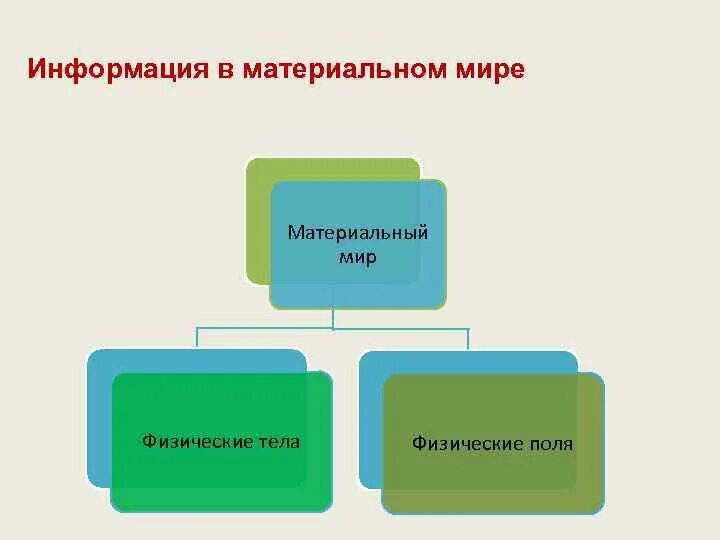 Информация в материальном мире

Материальный мир

Физические тела

Физические поля